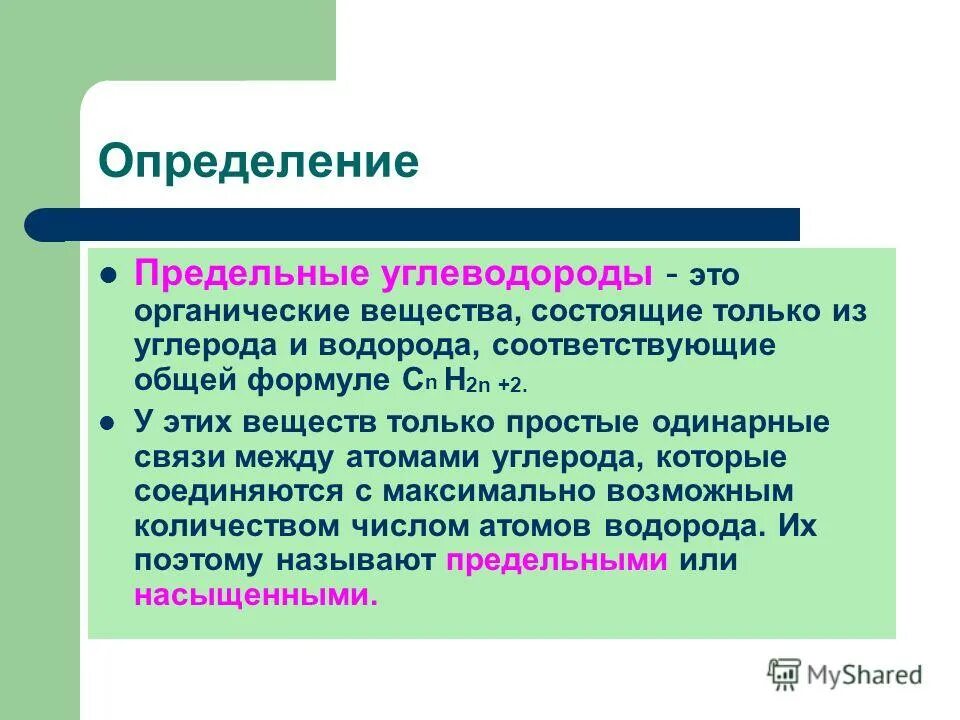 Определение

- Предельные углеводороды - это органические вещества, состоящие только из углерода и водорода, соответствующие общей формуле $C_n H_{2n+2}$.
- У этих веществ только простые одинарные связи между атомами углерода, которые соединяются с максимально возможным количеством числом атомов водорода. Их поэтому называют предельными или насыщенными.

MyShared